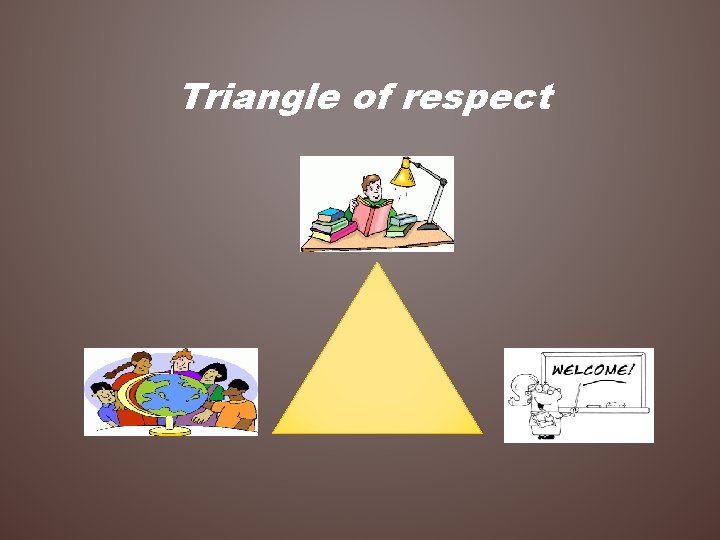 Triangle of respect

WELCOME!